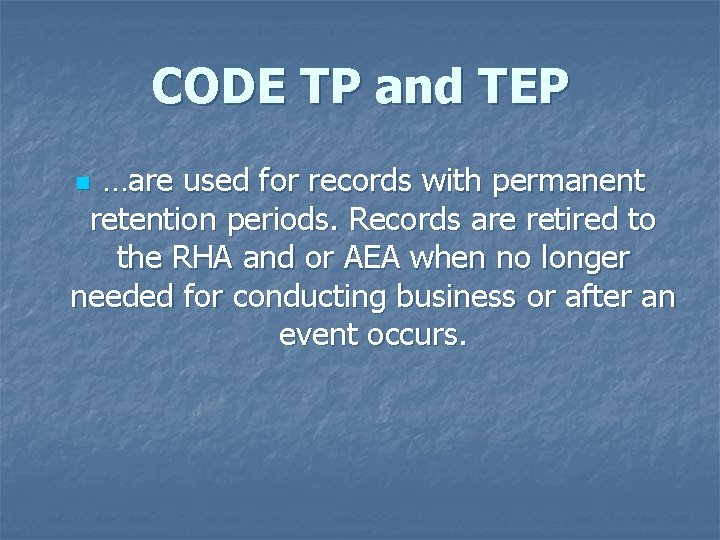 CODE TP and TEP

…are used for records with permanent retention periods. Records are retired to the RHA and or AEA when no longer needed for conducting business or after an event occurs.